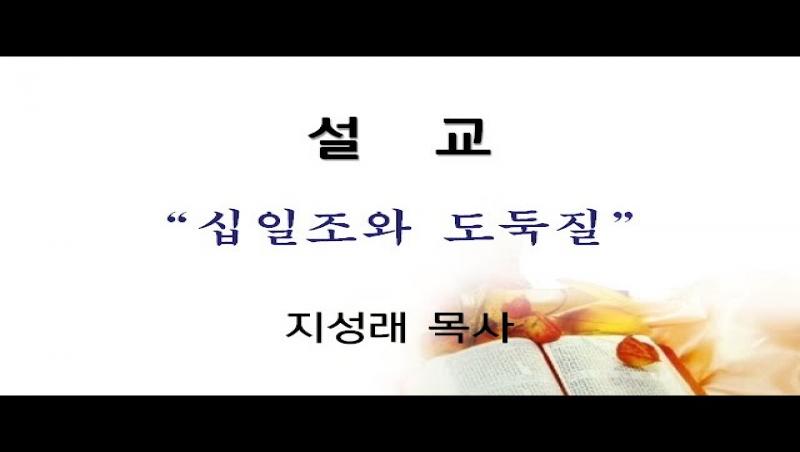 설 교

“십일조와 도둑질”

지성래 목사